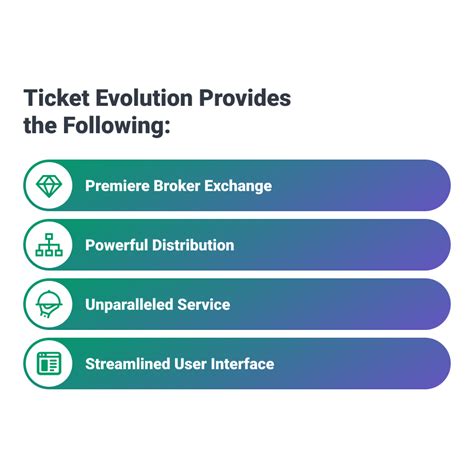 Ticket Evolution Provides the Following:

Premiere Broker Exchange

Powerful Distribution

Unparalleled Service

Streamlined User Interface